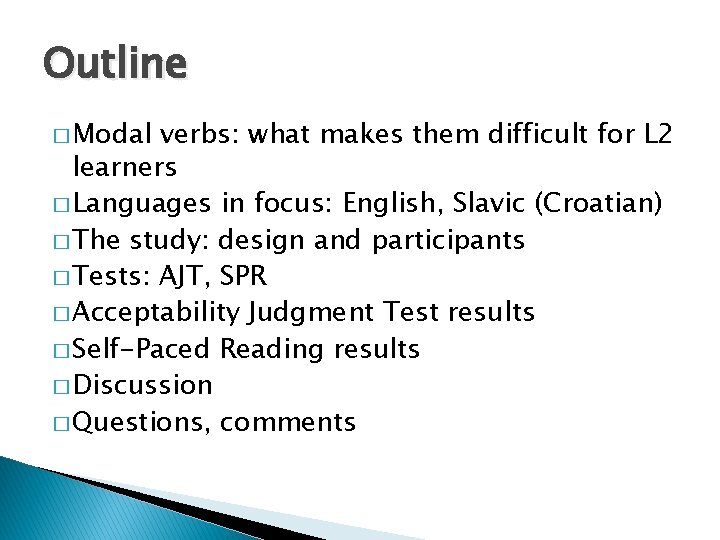 Outline

□ Modal verbs: what makes them difficult for L2 learners
□ Languages in focus: English, Slavic (Croatian)
□ The study: design and participants
□ Tests: AJT, SPR
□ Acceptability Judgment Test results
□ Self-Paced Reading results
□ Discussion
□ Questions, comments